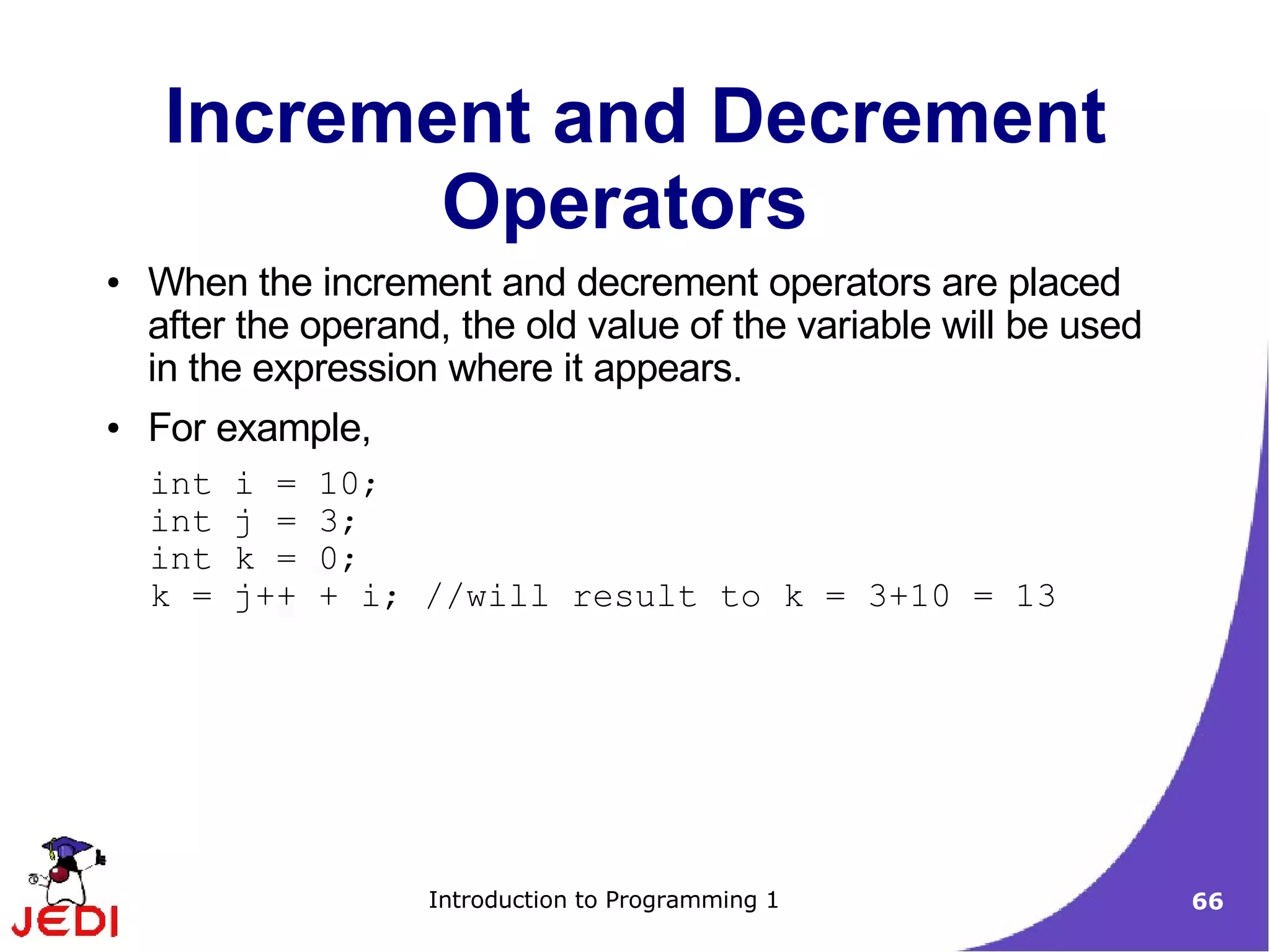 Increment and Decrement Operators

• When the increment and decrement operators are placed after the operand, the old value of the variable will be used in the expression where it appears.

• For example,

int i = 10;
int j = 3;
int k = 0;
k = j++ + i; //will result to k = 3+10 = 13

JEDI

Introduction to Programming 1

66